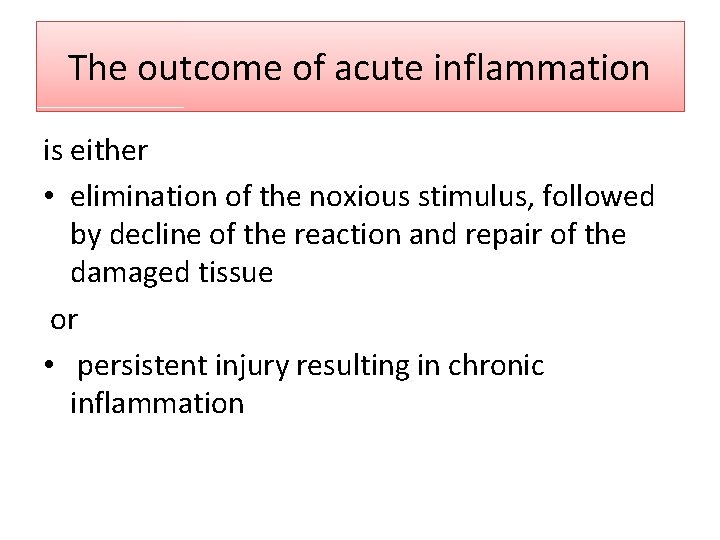 The outcome of acute inflammation

is either

• elimination of the noxious stimulus, followed by decline of the reaction and repair of the damaged tissue

or

• persistent injury resulting in chronic inflammation